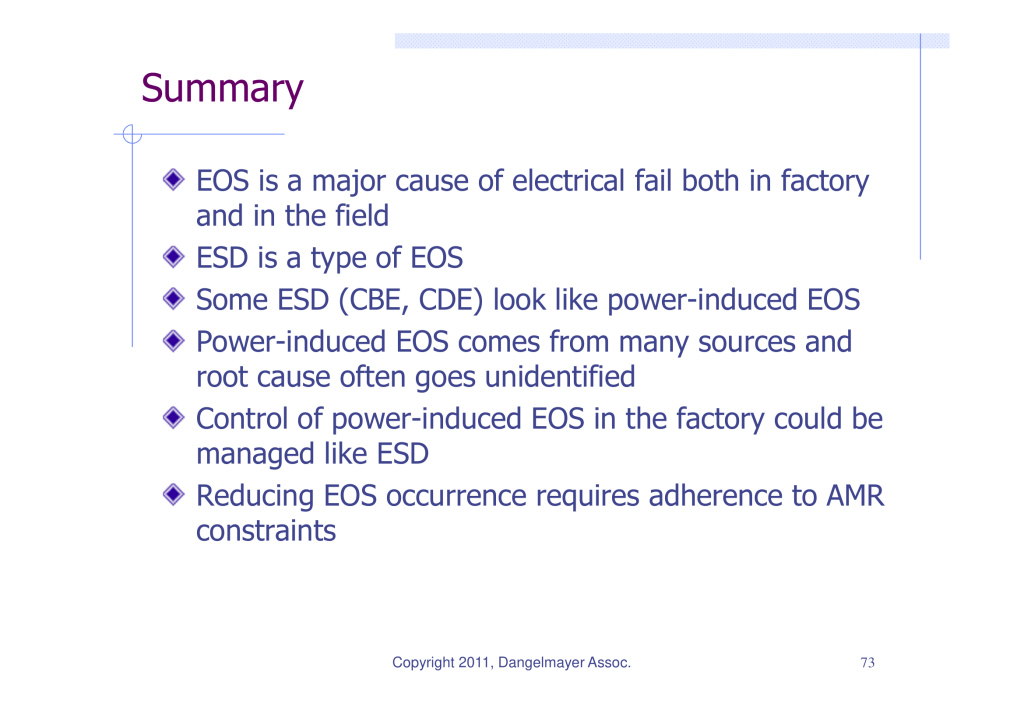 Summary

EOS is a major cause of electrical fail both in factory and in the field

ESD is a type of EOS

Some ESD (CBE, CDE) look like power-induced EOS

Power-induced EOS comes from many sources and root cause often goes unidentified

Control of power-induced EOS in the factory could be managed like ESD

Reducing EOS occurrence requires adherence to AMR constraints

Copyright 2011, Dangelmayer Assoc.

73